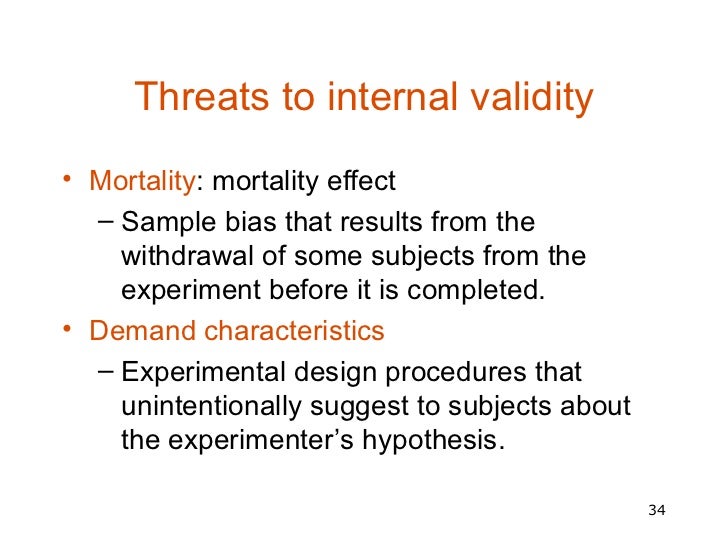 Threats to internal validity

• Mortality: mortality effect
– Sample bias that results from the withdrawal of some subjects from the experiment before it is completed.

• Demand characteristics
– Experimental design procedures that unintentionally suggest to subjects about the experimenter's hypothesis.

34